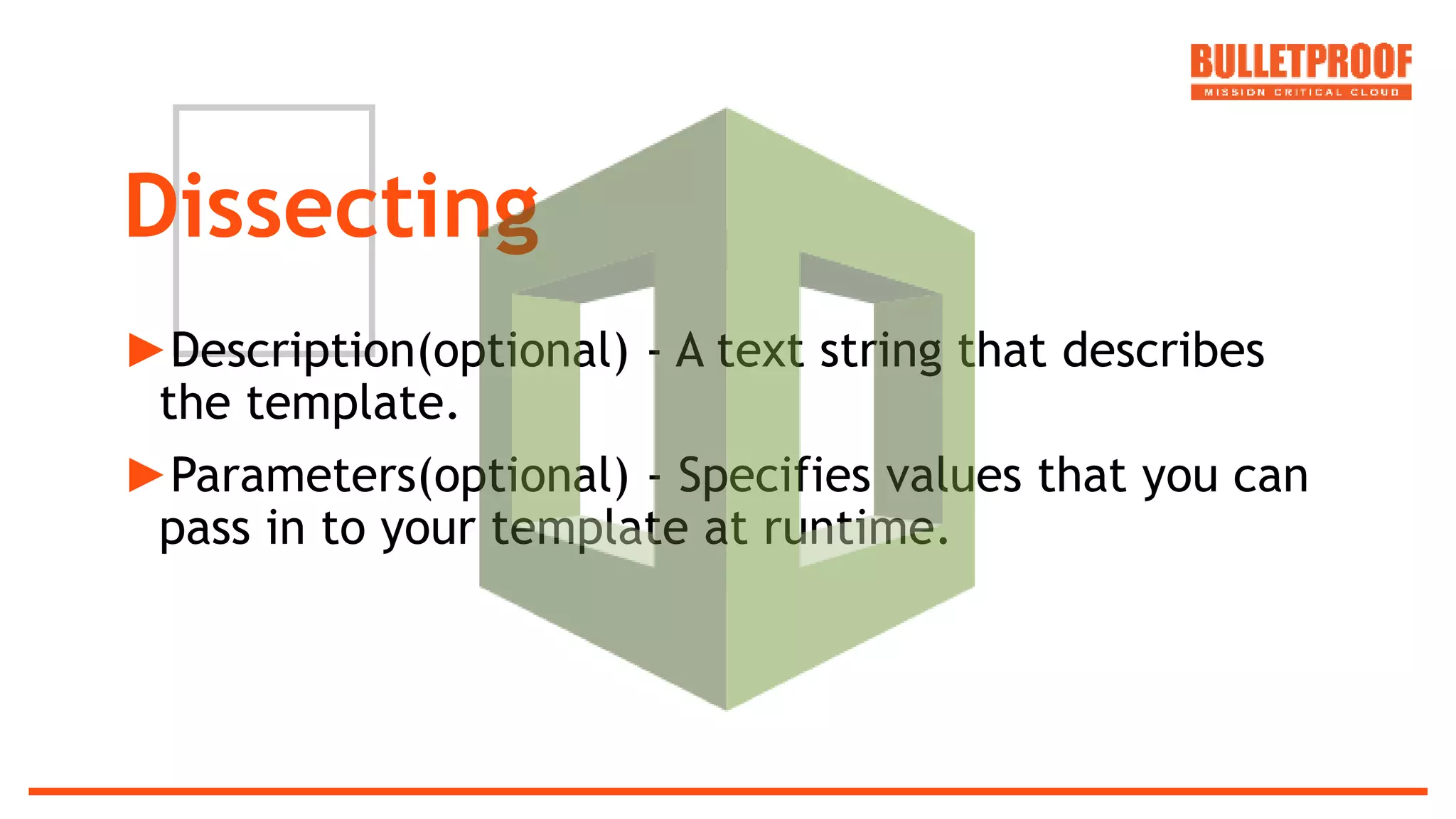 BULLETPROOF
MISSION CRITICAL CLOUD

Dissecting

▶Description(optional) - A text string that describes the template.

▶Parameters(optional) - Specifies values that you can pass in to your template at runtime.